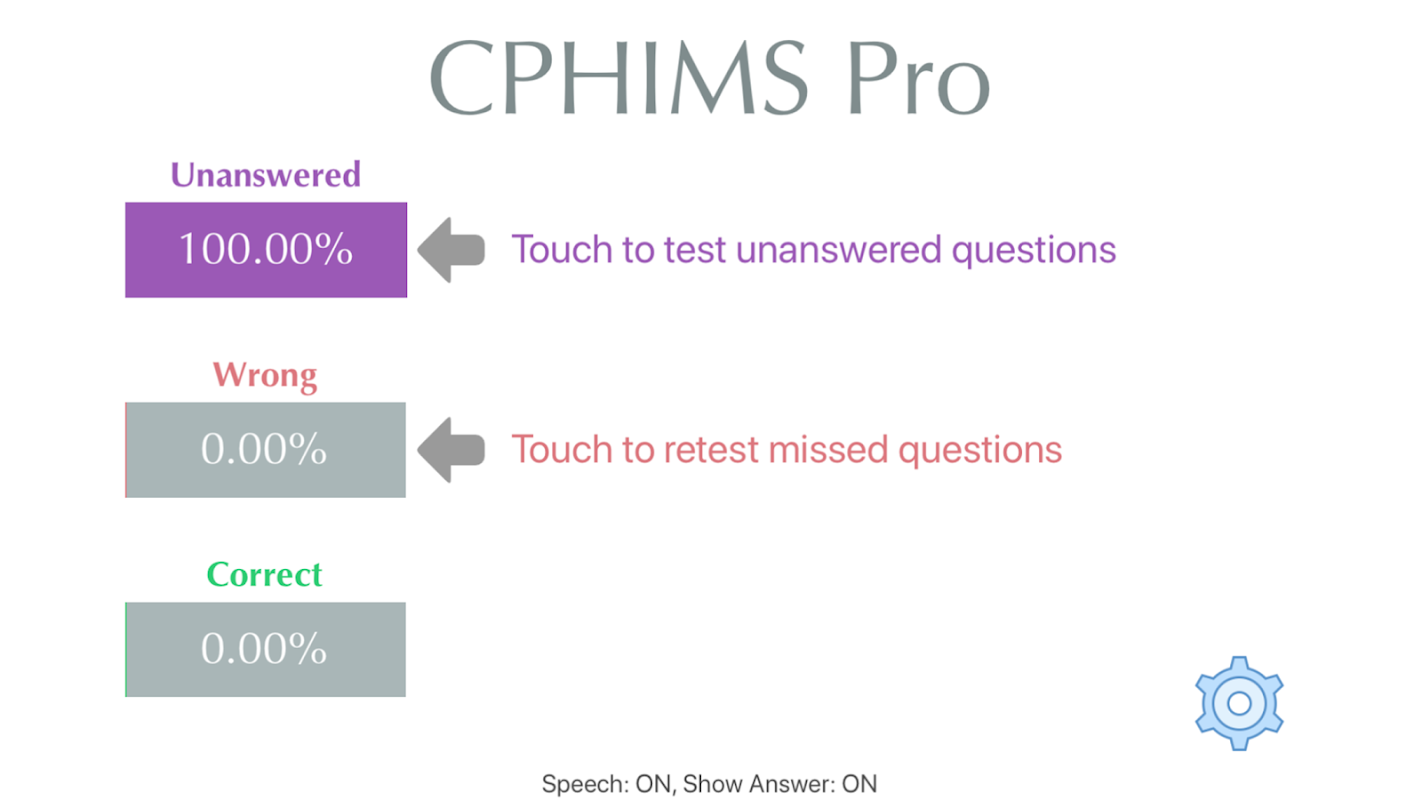 CPHIMS Pro

Unanswered

100.00%

Touch to test unanswered questions

Wrong

0.00%

Touch to retest missed questions

Correct

0.00%

Speech: ON, Show Answer: ON